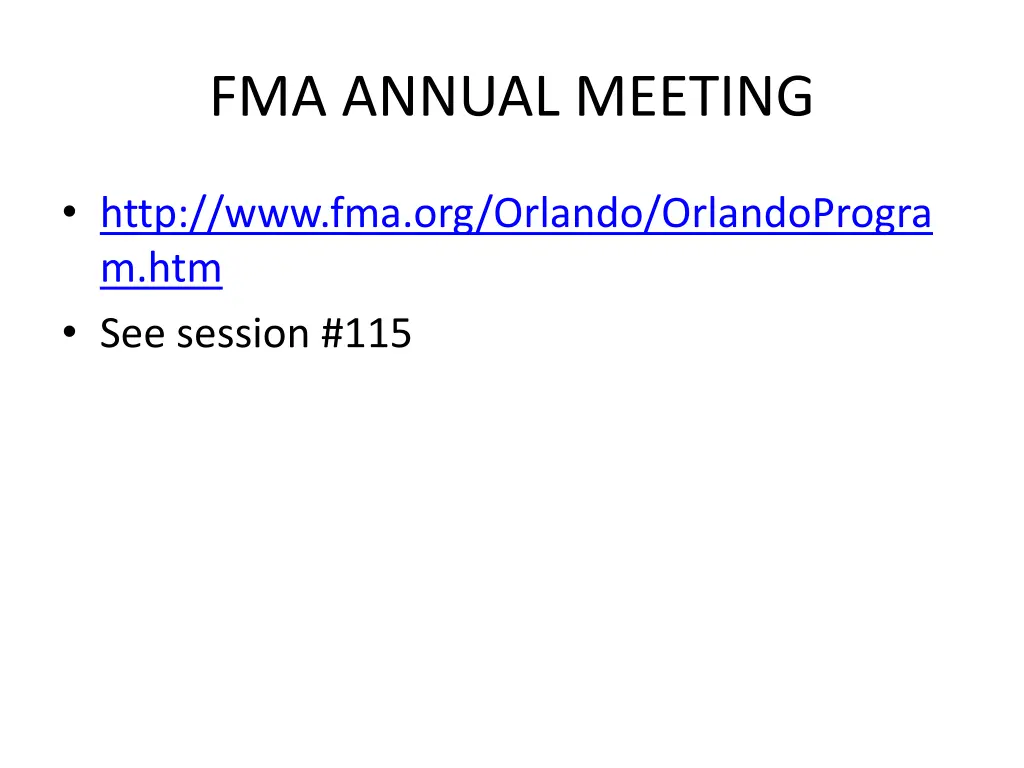 FMA ANNUAL MEETING

• http://www.fma.org/Orlando/OrlandoProgram.htm
• See session #115